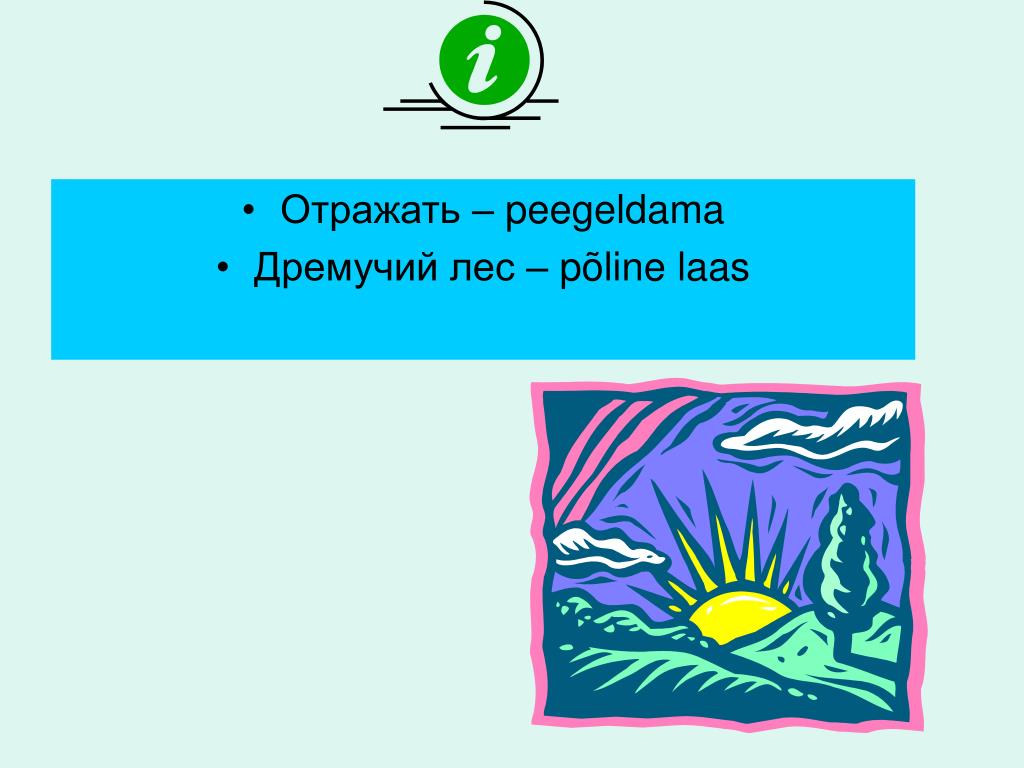 i

• Отражать – peegeldama
• Дремучий лес – põline laas